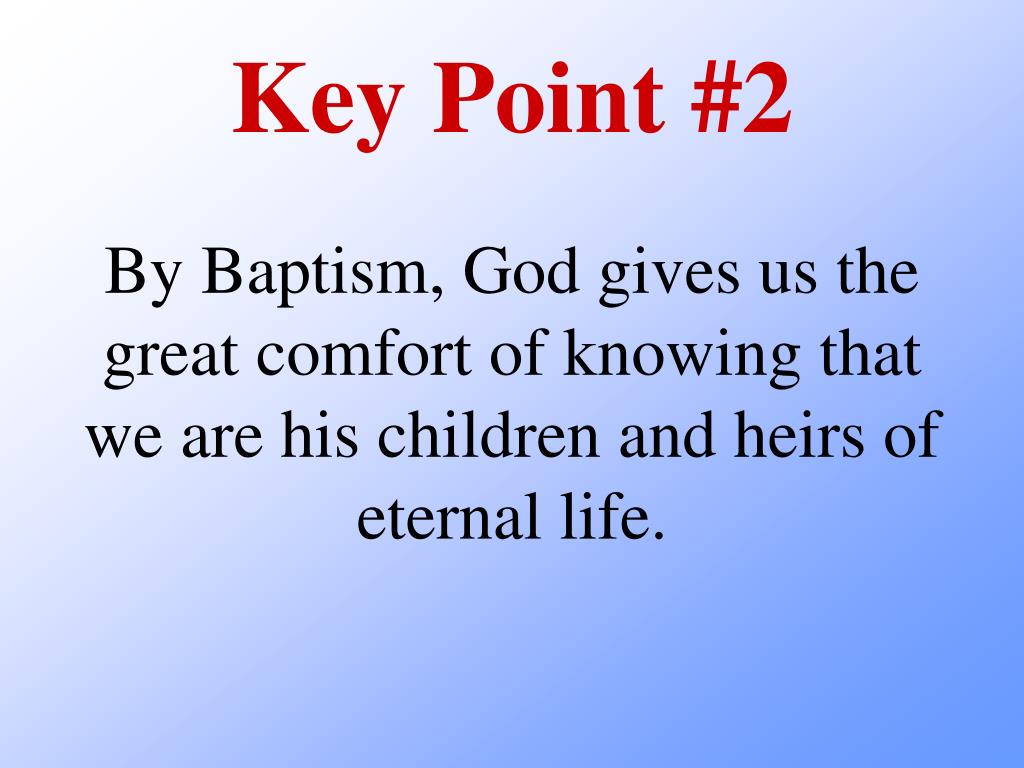 Key Point #2

By Baptism, God gives us the great comfort of knowing that we are his children and heirs of eternal life.